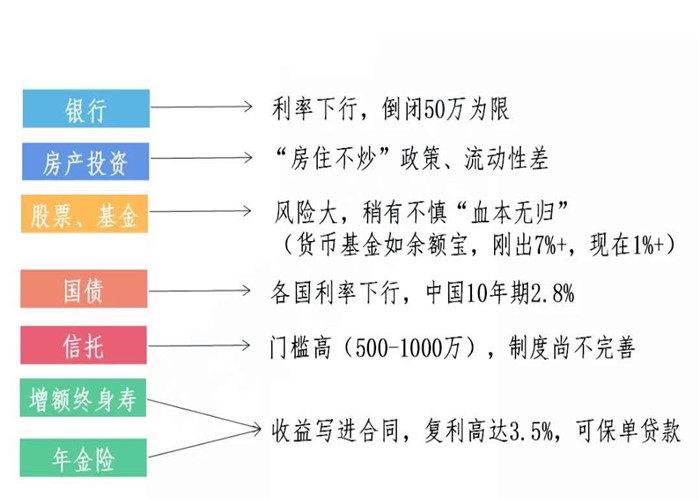 银行
利率下行，倒闭50万为限

房产投资
“房住不炒”政策、流动性差

股票、基金
风险大，稍有不慎“血本无归”
（货币基金如余额宝，刚出7%+，现在1%+）

国债
各国利率下行，中国10年期2.8%

信托
门槛高（500-1000万），制度尚不完善

增额终身寿

年金险
收益写进合同，复利高达3.5%，可保单贷款